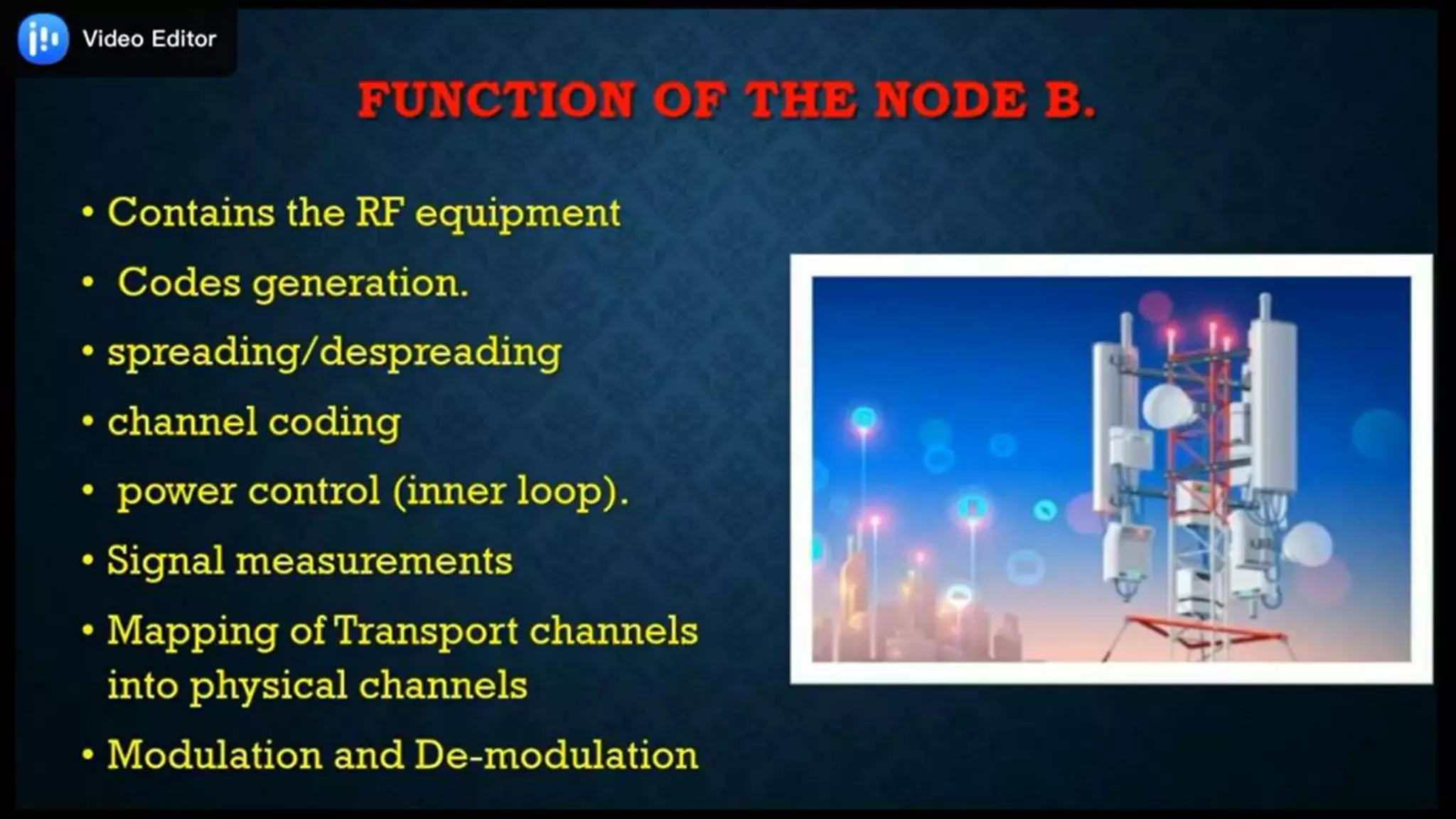 Video Editor

FUNCTION OF THE NODE B.

• Contains the RF equipment
• Codes generation.
• spreading/despreading
• channel coding
• power control (inner loop).
• Signal measurements
• Mapping of Transport channels into physical channels
• Modulation and De-modulation